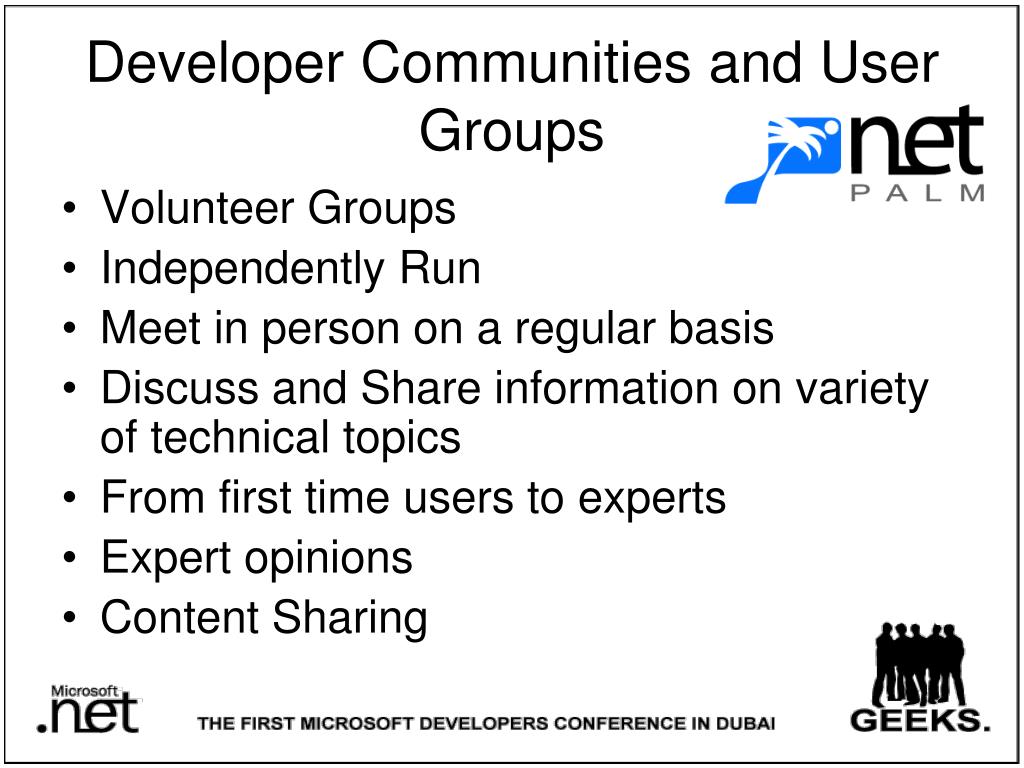 Developer Communities and User Groups

net
PALM

• Volunteer Groups
• Independently Run
• Meet in person on a regular basis
• Discuss and Share information on variety of technical topics
• From first time users to experts
• Expert opinions
• Content Sharing

Microsoft
.net

THE FIRST MICROSOFT DEVELOPERS CONFERENCE IN DUBAI

GEEKS.